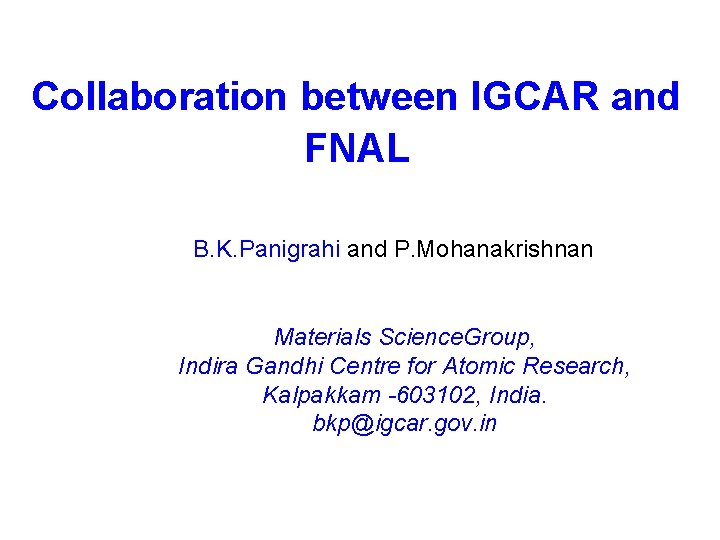 Collaboration between IGCAR and FNAL

B.K.Panigrahi and P.Mohanakrishnan

Materials ScienceGroup,
Indira Gandhi Centre for Atomic Research,
Kalpakkam -603102, India.
bkp@igcar.gov.in